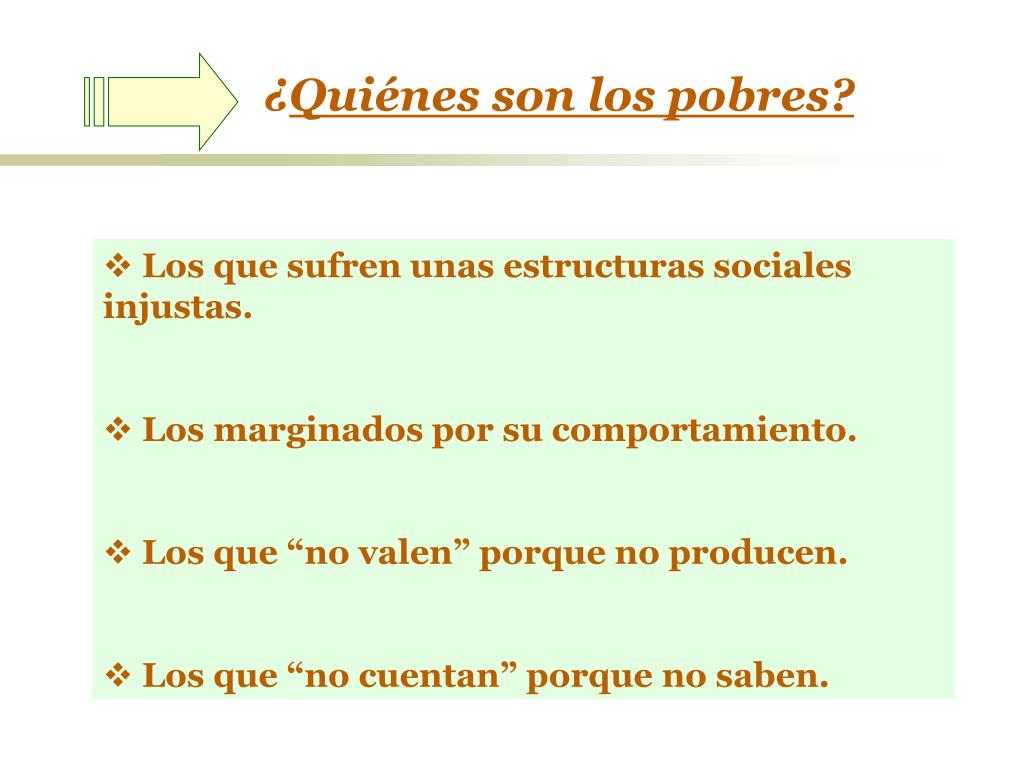 ¿Quiénes son los pobres?

❖ Los que sufren unas estructuras sociales injustas.

❖ Los marginados por su comportamiento.

❖ Los que “no valen” porque no producen.

❖ Los que “no cuentan” porque no saben.